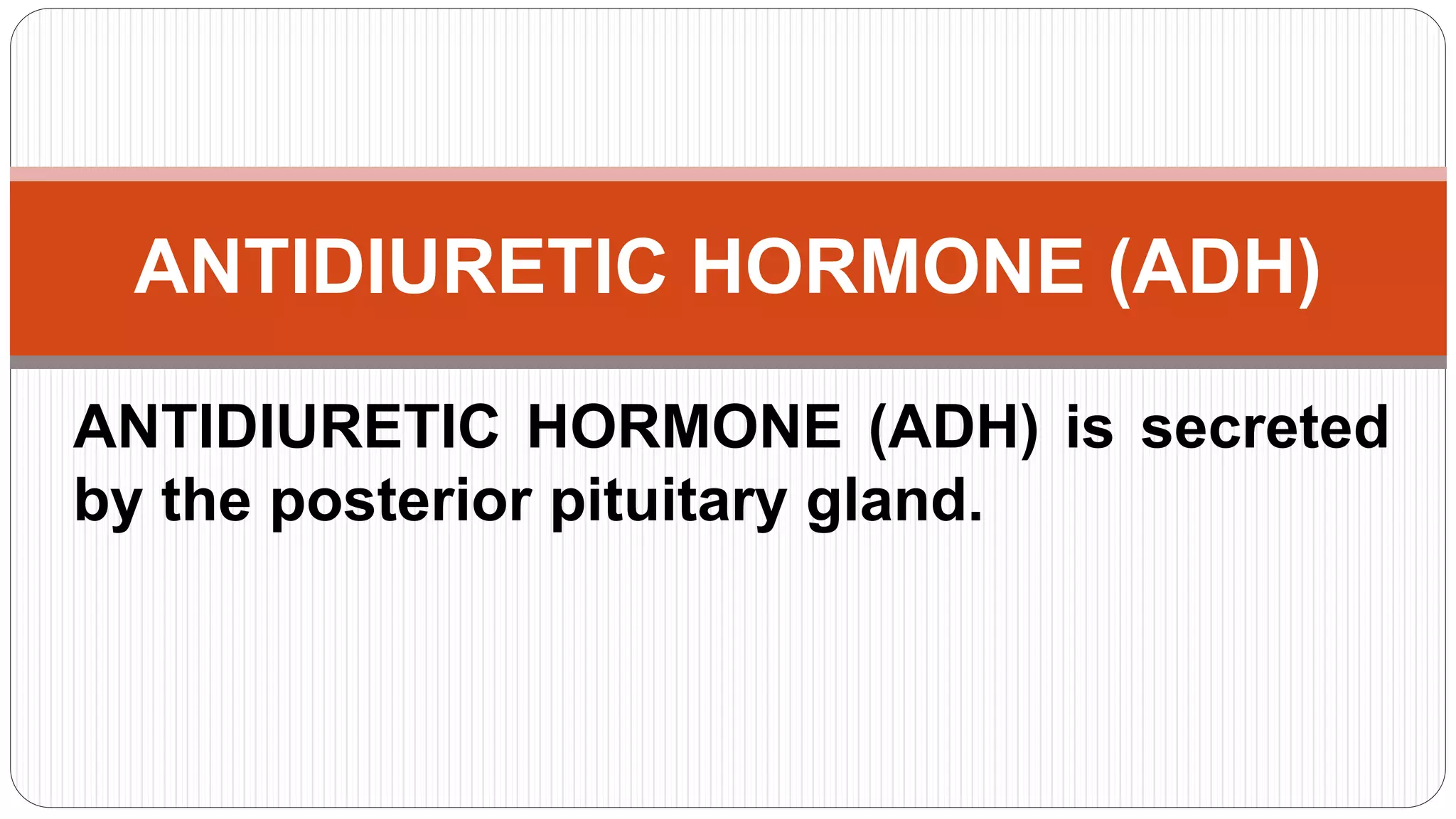 ANTIDIURETIC HORMONE (ADH)

ANTIDIURETIC HORMONE (ADH) is secreted by the posterior pituitary gland.